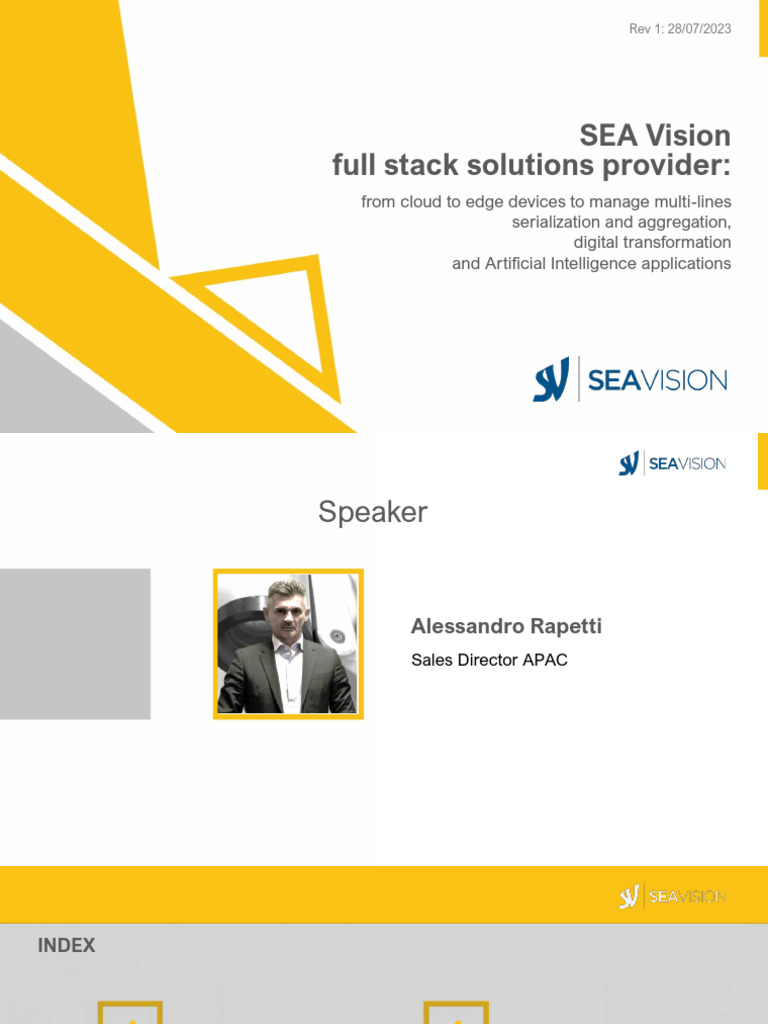 Rev 1: 28/07/2023

SEA Vision
full stack solutions provider:

from cloud to edge devices to manage multi-lines serialization and aggregation, digital transformation and Artificial Intelligence applications

SEAVISION

SEAVISION

Speaker

Alessandro Rapetti

Sales Director APAC

SEAVISION

INDEX